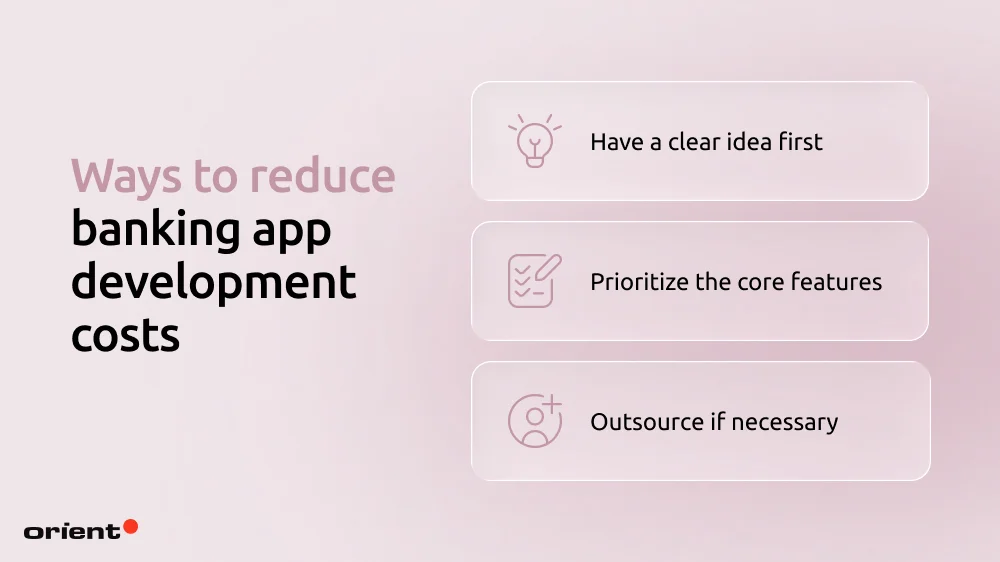 Ways to reduce banking app development costs

Have a clear idea first

Prioritize the core features

Outsource if necessary

orient